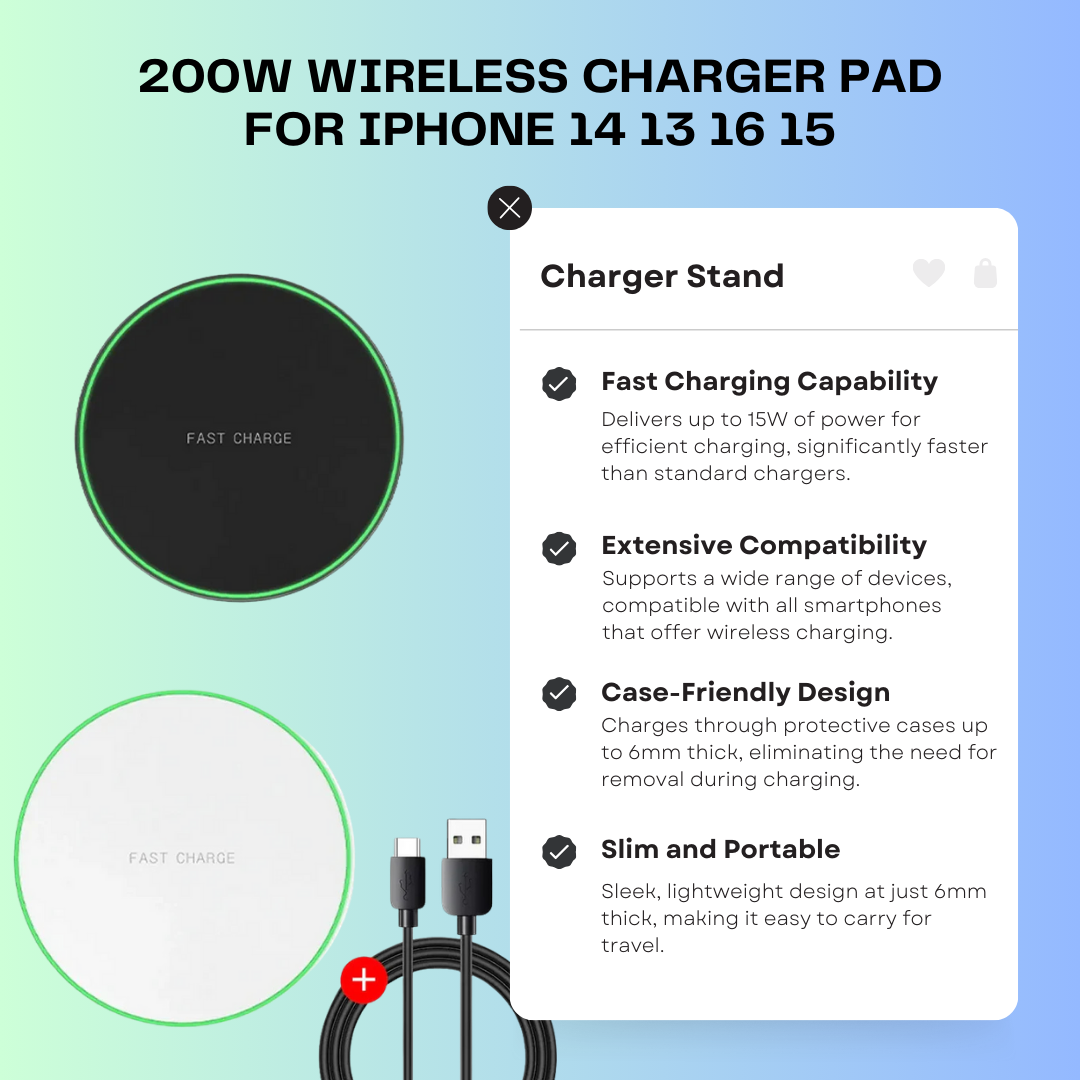 200W WIRELESS CHARGER PAD FOR IPHONE 14 13 16 15

FAST CHARGE

FAST CHARGE

Charger Stand

Fast Charging Capability
Delivers up to 15W of power for efficient charging, significantly faster than standard chargers.

Extensive Compatibility
Supports a wide range of devices, compatible with all smartphones that offer wireless charging.

Case-Friendly Design
Charges through protective cases up to 6mm thick, eliminating the need for removal during charging.

Slim and Portable
Sleek, lightweight design at just 6mm thick, making it easy to carry for travel.